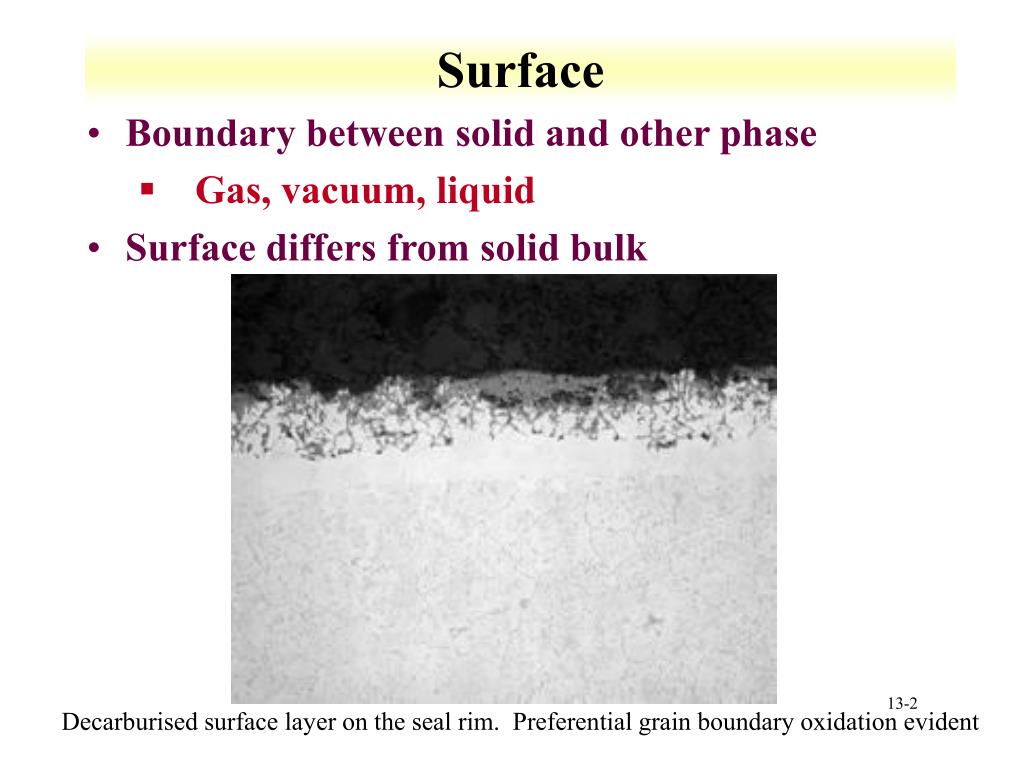 Surface

• Boundary between solid and other phase
  ▪ Gas, vacuum, liquid
• Surface differs from solid bulk

13-2

Decarburised surface layer on the seal rim. Preferential grain boundary oxidation evident